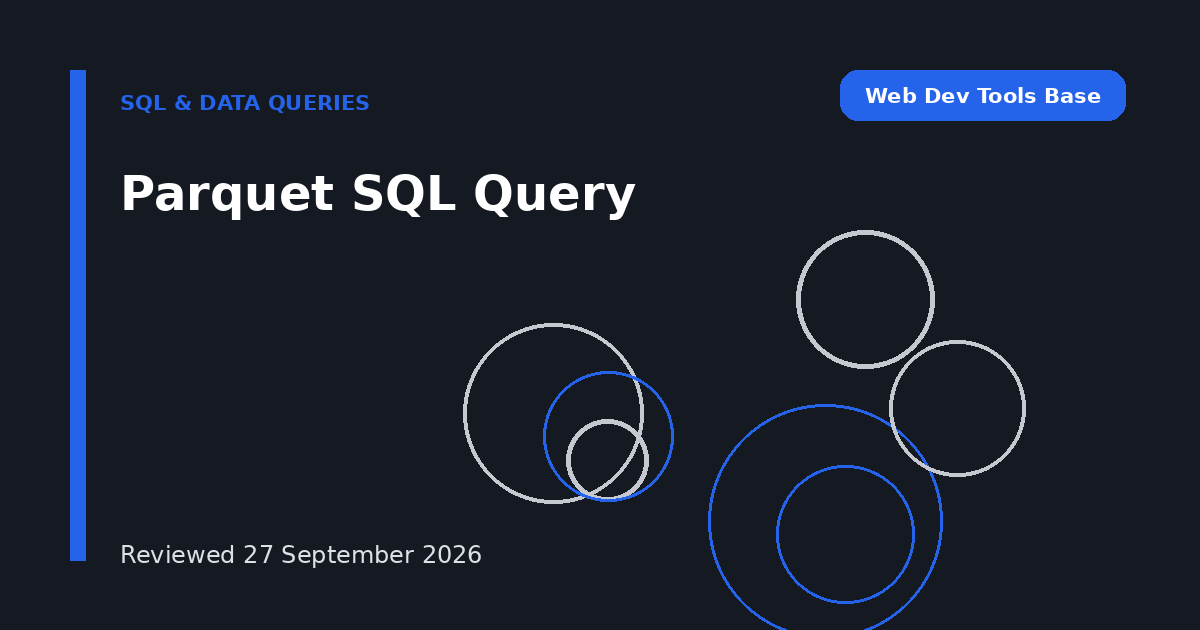 SQL & DATA QUERIES

Web Dev Tools Base

Parquet SQL Query

Reviewed 27 September 2026